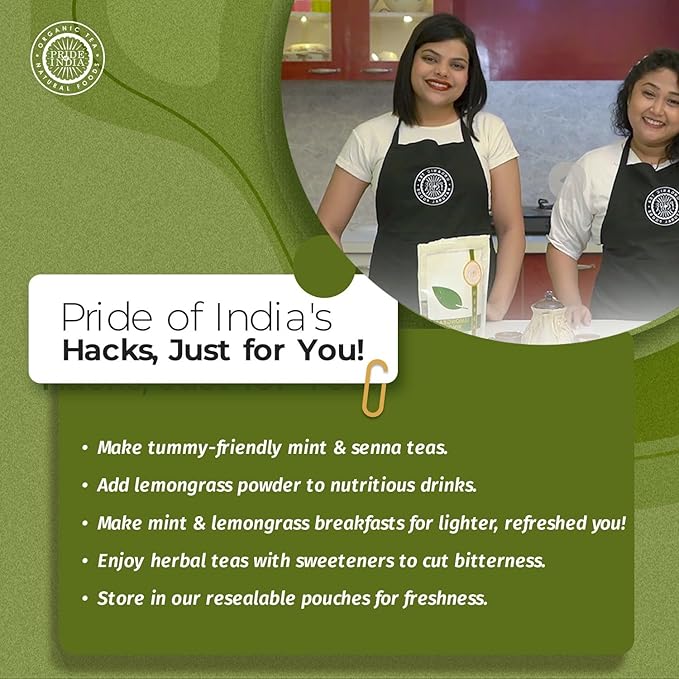 ORGANIC TEA
PRIDE OF INDIA
NATURAL FOODS

Pride of India's
Hacks, Just for You!

• Make tummy-friendly mint & senna teas.
• Add lemongrass powder to nutritious drinks.
• Make mint & lemongrass breakfasts for lighter, refreshed you!
• Enjoy herbal teas with sweeteners to cut bitterness.
• Store in our resealable pouches for freshness.